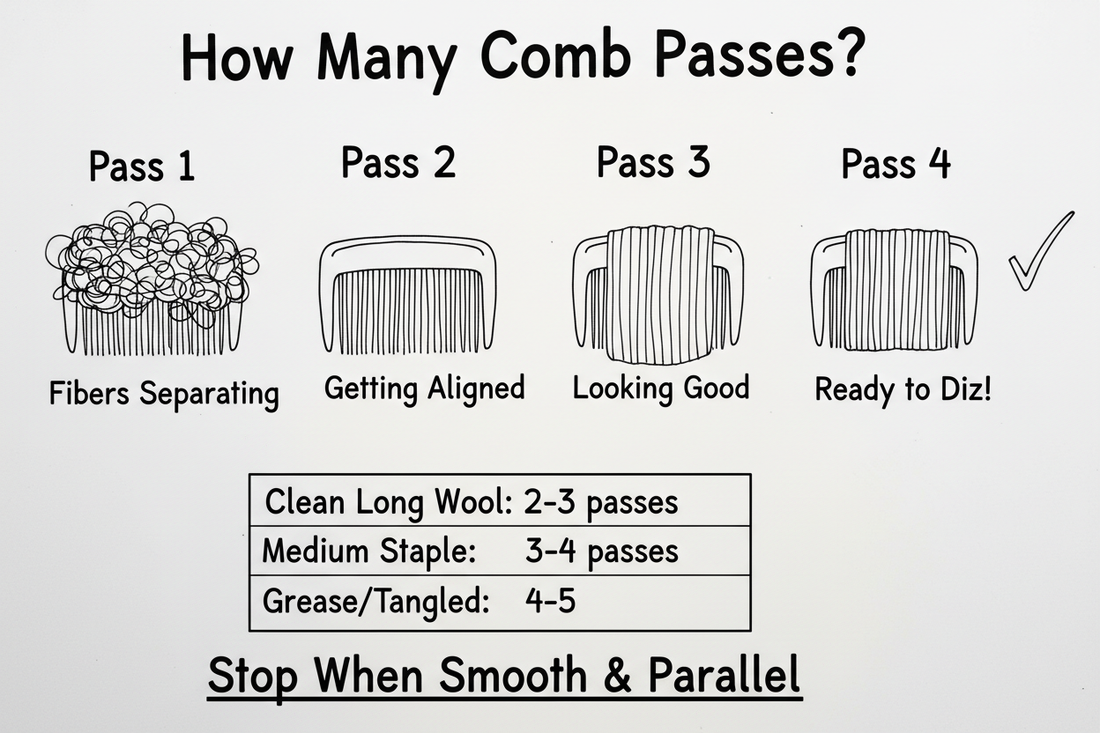 How Many Comb Passes?

Pass 1
Fibers Separating

Pass 2
Getting Aligned

Pass 3
Looking Good

Pass 4
Ready to Diz!

| Clean Long Wool: 2-3 passes |
|---|
| Medium Staple: 3-4 passes |
| Grease/Tangled: 4-5 |

Stop When Smooth & Parallel